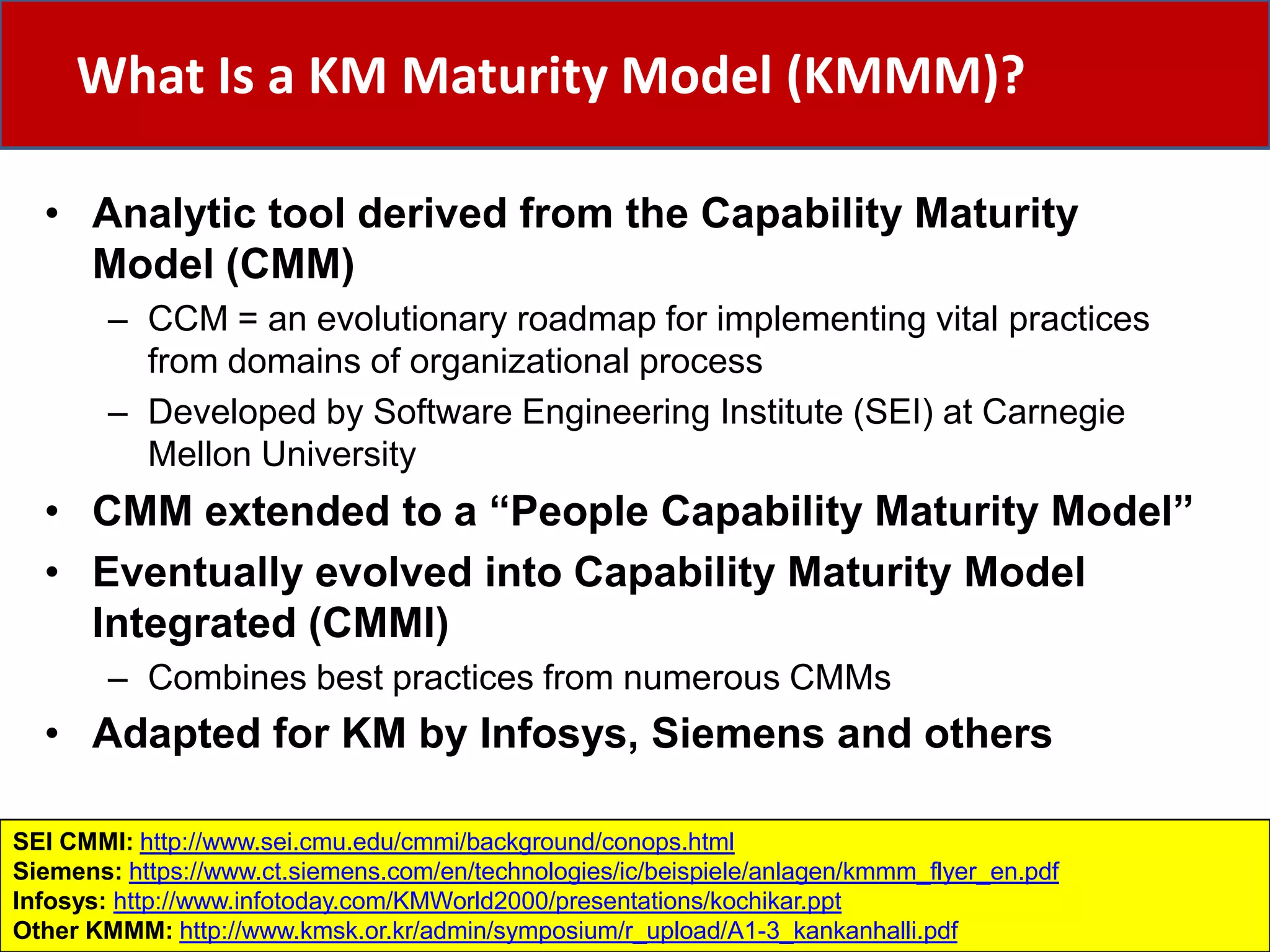 What Is a KM Maturity Model (KMMM)?

• Analytic tool derived from the Capability Maturity Model (CMM)
– CCM = an evolutionary roadmap for implementing vital practices from domains of organizational process
– Developed by Software Engineering Institute (SEI) at Carnegie Mellon University
• CMM extended to a “People Capability Maturity Model”
• Eventually evolved into Capability Maturity Model Integrated (CMMI)
– Combines best practices from numerous CMMs
• Adapted for KM by Infosys, Siemens and others

SEI CMMI: http://www.sei.cmu.edu/cmmi/background/conops.html
Siemens: https://www.ct.siemens.com/en/technologies/ic/beispiele/anlagen/kmmm_flyer_en.pdf
Infosys: http://www.infotoday.com/KMWorld2000/presentations/kochikar.ppt
Other KMMM: http://www.kmsk.or.kr/admin/symposium/r_upload/A1-3_kankanhalli.pdf